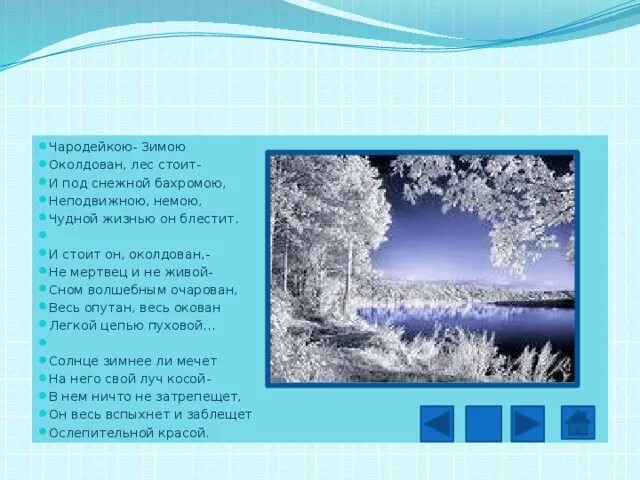 Чародейкою- Зимою
Околдован, лес стоит-
И под снежной бахромою,
Неподвижною, немою,
Чудной жизнью он блестит.

И стоит он, околдован,-
Не мертвец и не живой-
Сном волшебным очарован,
Весь опутан, весь окован
Легкой цепью пуховой...

Солнце зимнее ли мечет
На него свой луч косой-
В нем ничто не затрепещет,
Он весь вспыхнет и заблещет
Ослепительной красой.